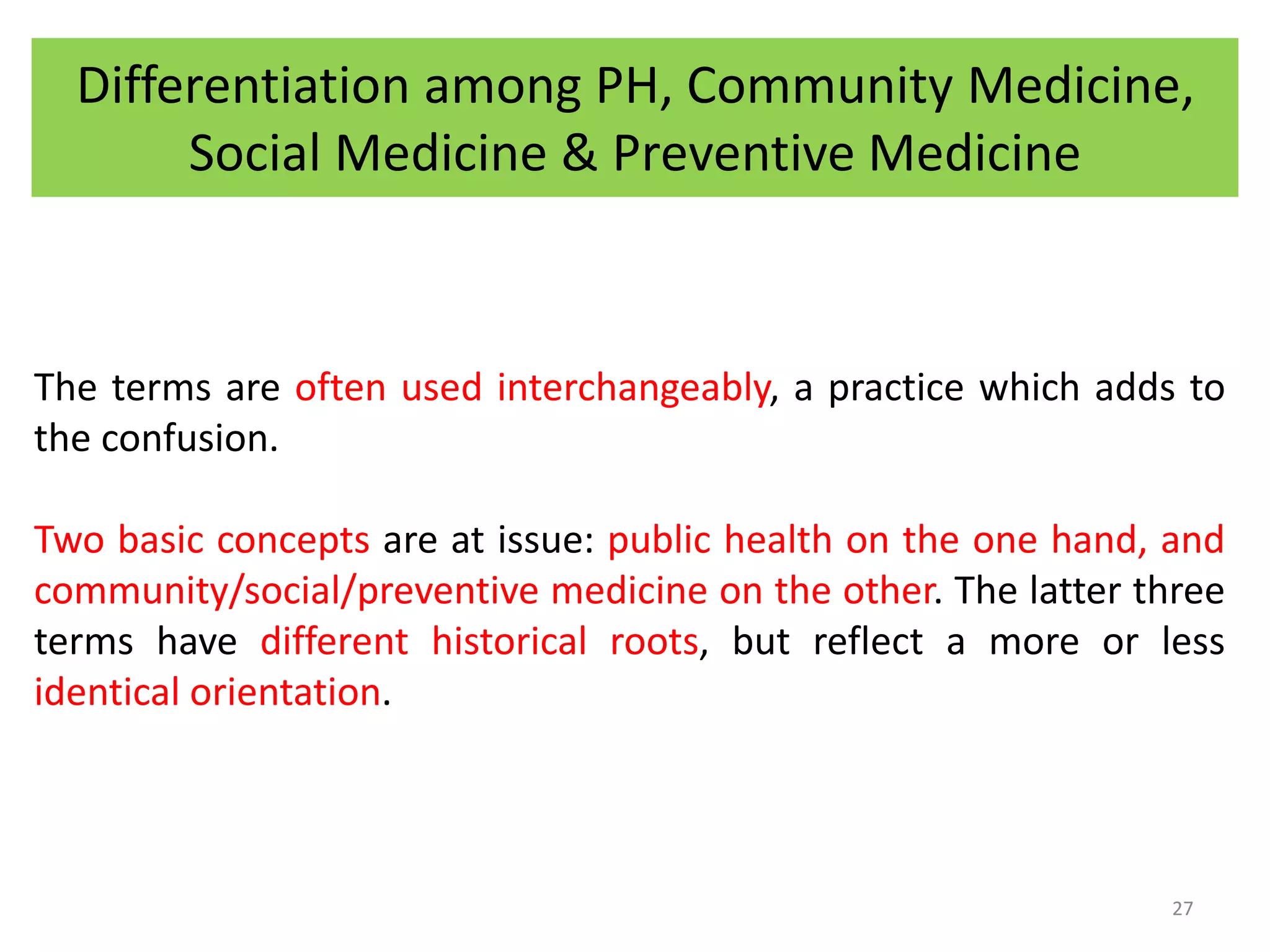 Differentiation among PH, Community Medicine, Social Medicine & Preventive Medicine

The terms are often used interchangeably, a practice which adds to the confusion.

Two basic concepts are at issue: public health on the one hand, and community/social/preventive medicine on the other. The latter three terms have different historical roots, but reflect a more or less identical orientation.

27